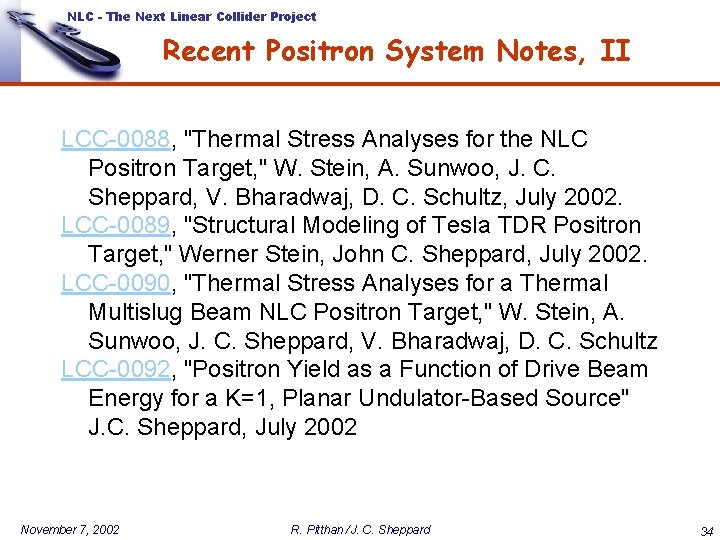 NLC - The Next Linear Collider Project

Recent Positron System Notes, II

LCC-0088, "Thermal Stress Analyses for the NLC Positron Target," W. Stein, A. Sunwoo, J. C. Sheppard, V. Bharadwaj, D. C. Schultz, July 2002.

LCC-0089, "Structural Modeling of Tesla TDR Positron Target," Werner Stein, John C. Sheppard, July 2002.

LCC-0090, "Thermal Stress Analyses for a Thermal Multislug Beam NLC Positron Target," W. Stein, A. Sunwoo, J. C. Sheppard, V. Bharadwaj, D. C. Schultz

LCC-0092, "Positron Yield as a Function of Drive Beam Energy for a K=1, Planar Undulator-Based Source" J.C. Sheppard, July 2002

November 7, 2002

R. Pitthan / J. C. Sheppard

34